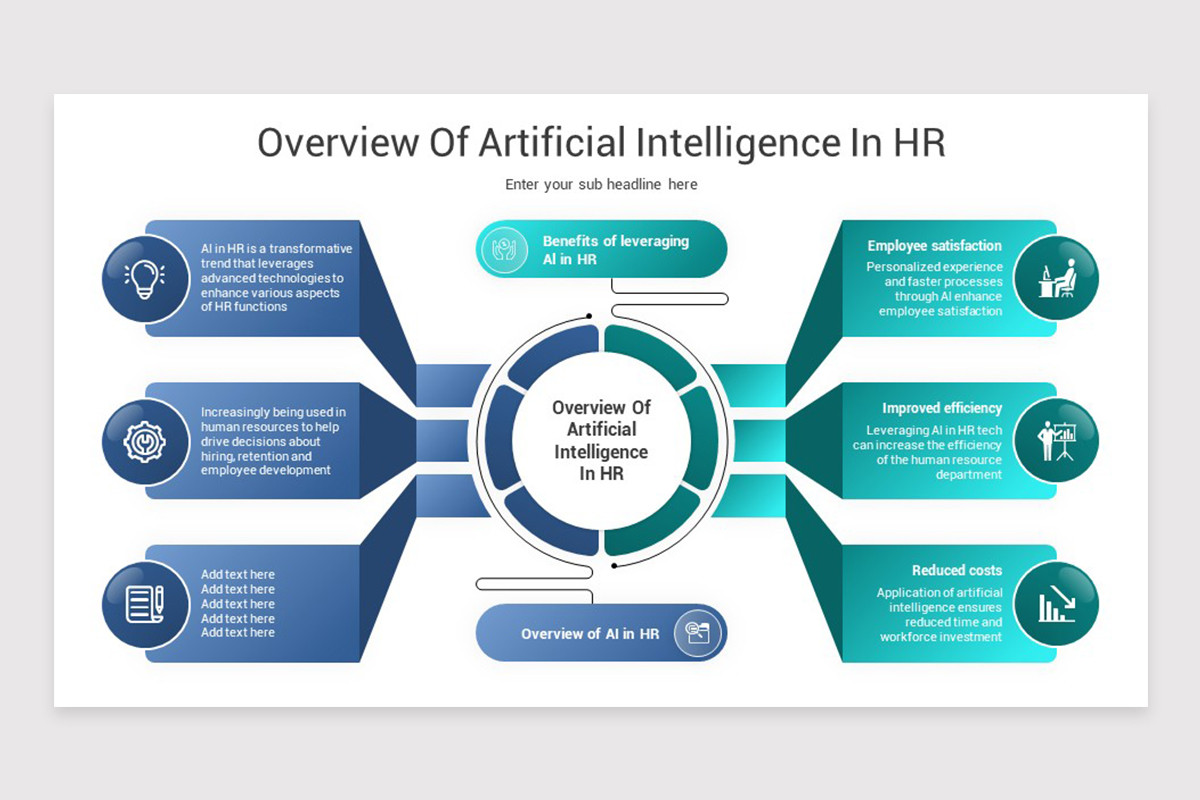 Overview Of Artificial Intelligence In HR

Enter your sub headline here

AI in HR is a transformative trend that leverages advanced technologies to enhance various aspects of HR functions

Increasingly being used in human resources to help drive decisions about hiring, retention and employee development

Add text here
Add text here
Add text here
Add text here
Add text here

Benefits of leveraging AI in HR

Overview Of Artificial Intelligence In HR

Overview of AI in HR

Employee satisfaction

Personalized experience and faster processes through AI enhance employee satisfaction

Improved efficiency

Leveraging AI in HR tech can increase the efficiency of the human resource department

Reduced costs

Application of artificial intelligence ensures reduced time and workforce investment